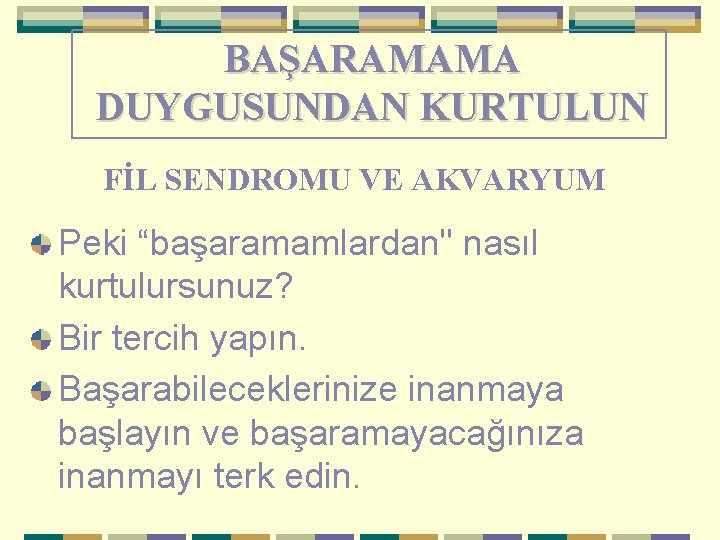 BAŞARAMAMA DUYGUSUNDAN KURTULUN

FİL SENDROMU VE AKVARYUM

Peki “başaramamlardan" nasıl kurtulursunuz?

Bir tercih yapın.

Başarabileceklerinize inanmaya başlayın ve başaramayacağınıza inanmayı terk edin.